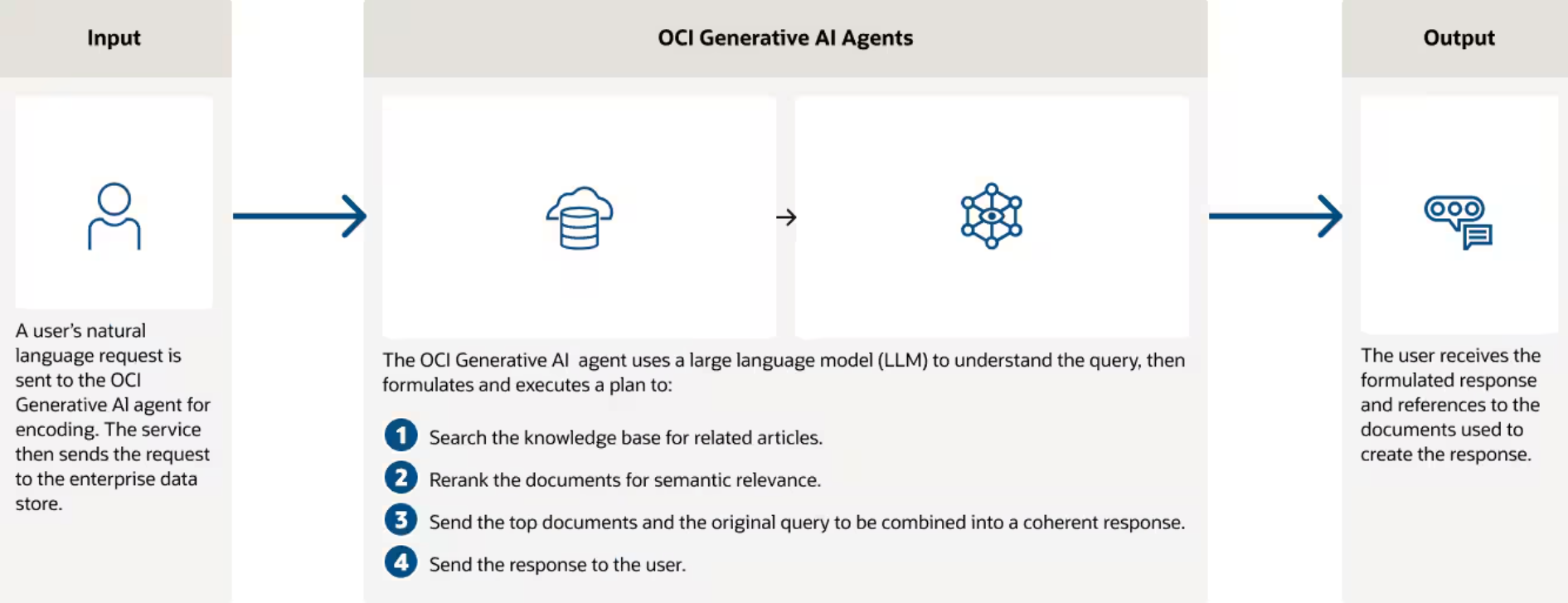 Input

A user's natural language request is sent to the OCI Generative AI agent for encoding. The service then sends the request to the enterprise data store.

OCI Generative AI Agents

The OCI Generative AI agent uses a large language model (LLM) to understand the query, then formulates and executes a plan to:

1 Search the knowledge base for related articles.

2 Rerank the documents for semantic relevance.

3 Send the top documents and the original query to be combined into a coherent response.

4 Send the response to the user.

Output

The user receives the formulated response and references to the documents used to create the response.